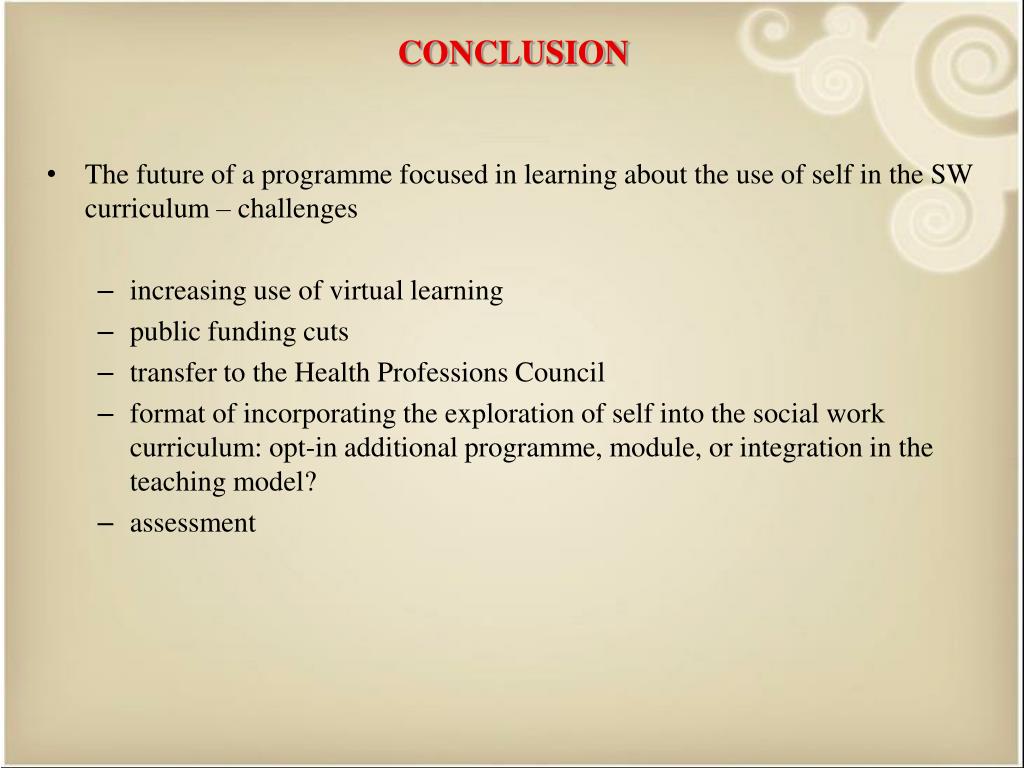 CONCLUSION

• The future of a programme focused in learning about the use of self in the SW curriculum – challenges

– increasing use of virtual learning
– public funding cuts
– transfer to the Health Professions Council
– format of incorporating the exploration of self into the social work curriculum: opt-in additional programme, module, or integration in the teaching model?
– assessment